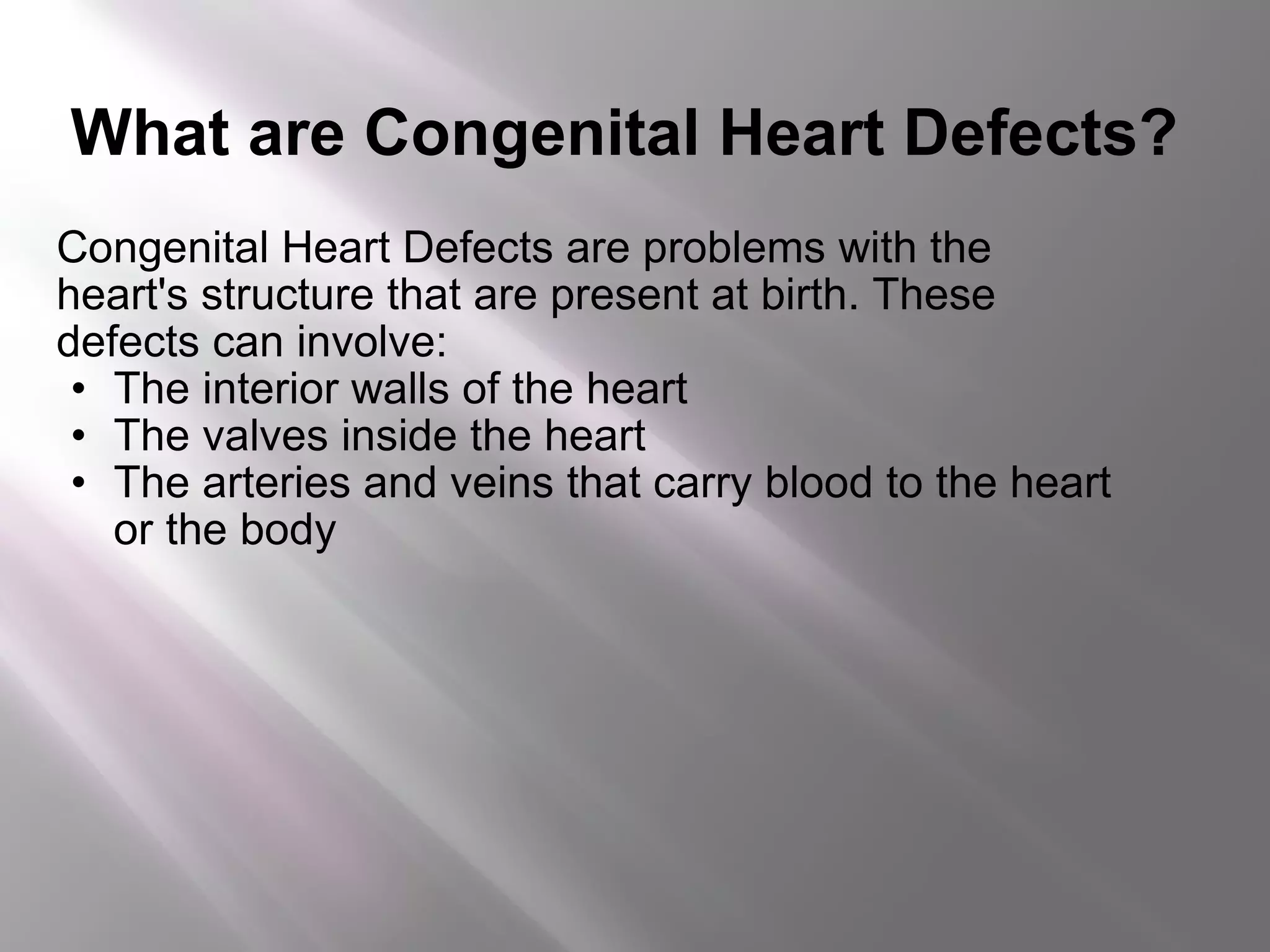 What are Congenital Heart Defects?

Congenital Heart Defects are problems with the heart's structure that are present at birth. These defects can involve:
• The interior walls of the heart
• The valves inside the heart
• The arteries and veins that carry blood to the heart or the body